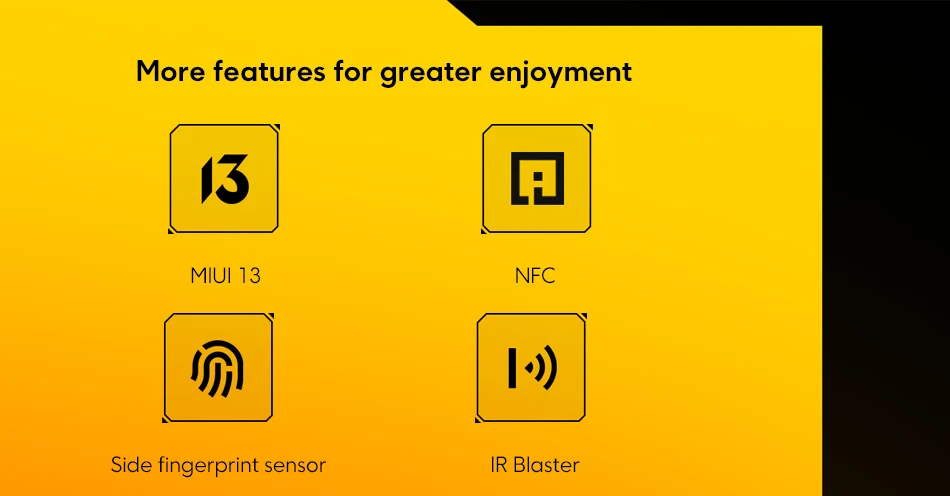 More features for greater enjoyment

13

MIUI 13

NFC

Side fingerprint sensor

IR Blaster